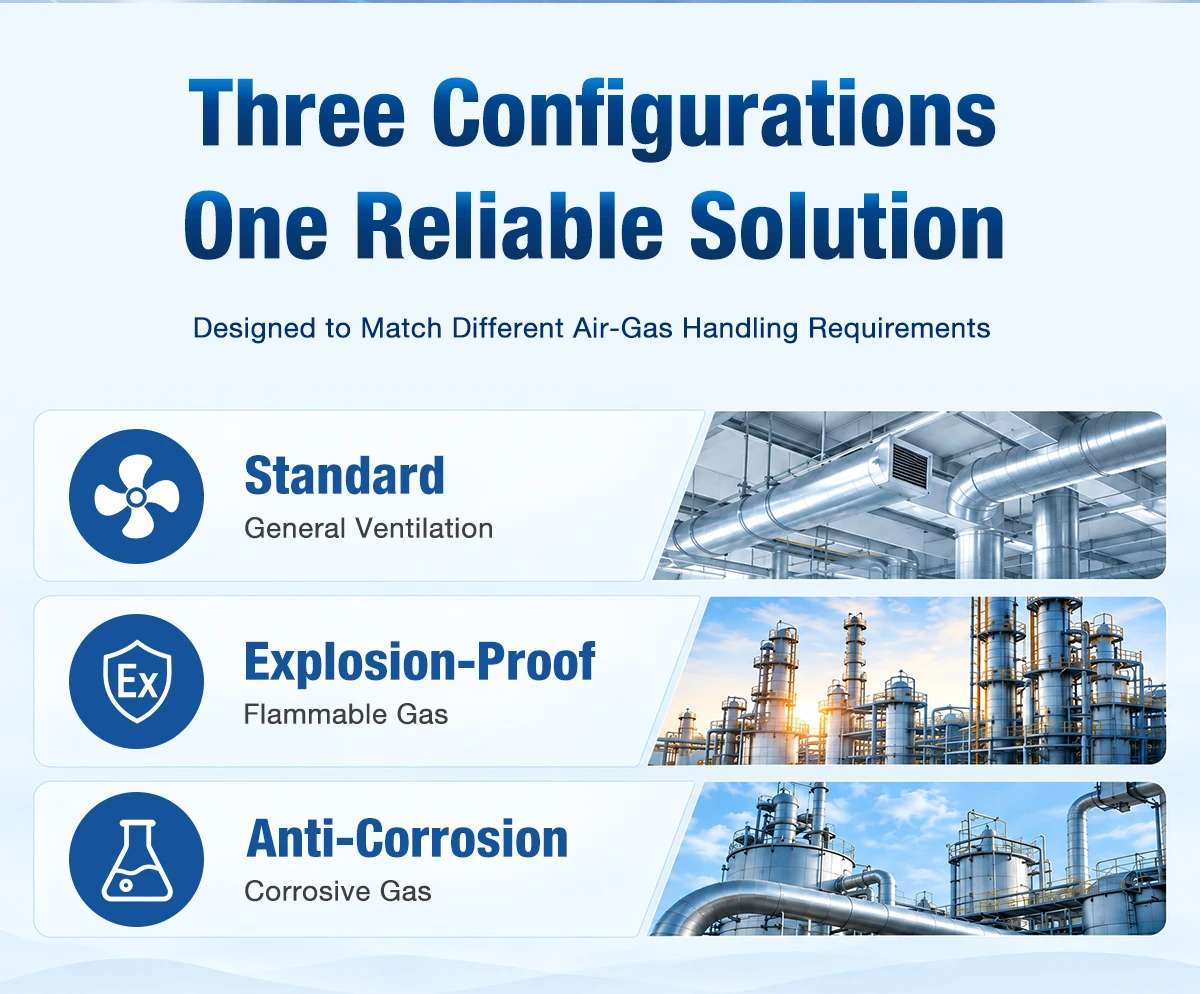 Three Configurations
One Reliable Solution

Designed to Match Different Air-Gas Handling Requirements

Standard
General Ventilation

Ex

Explosion-Proof
Flammable Gas

Anti-Corrosion
Corrosive Gas